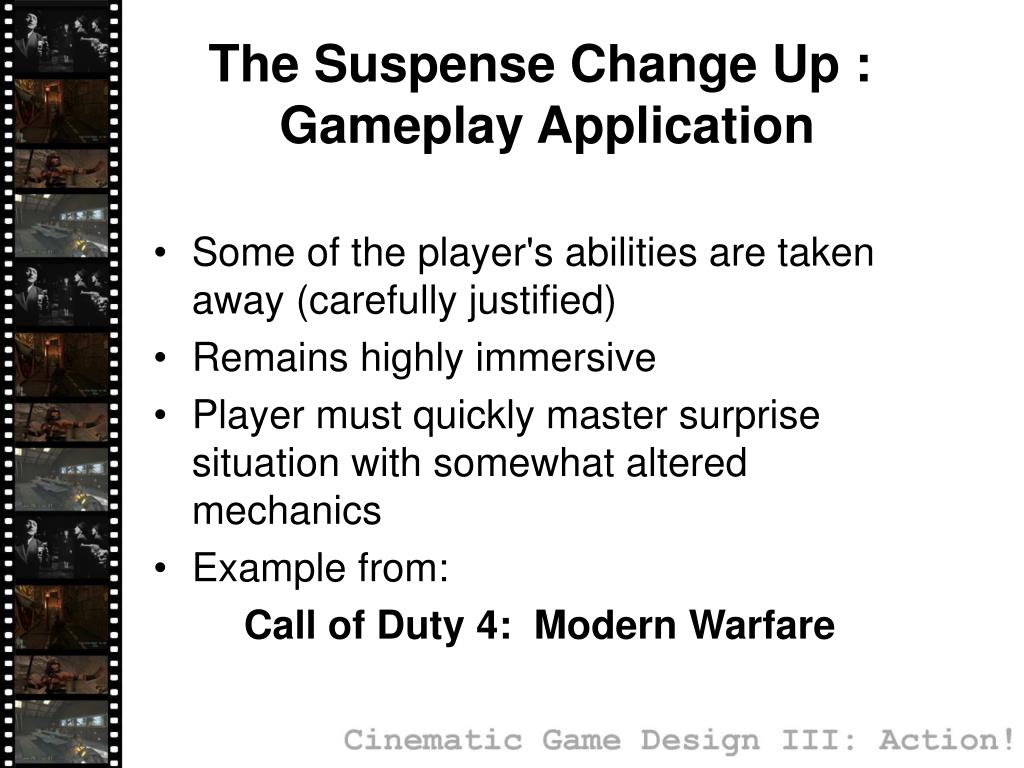 The Suspense Change Up : Gameplay Application

• Some of the player's abilities are taken away (carefully justified)
• Remains highly immersive
• Player must quickly master surprise situation with somewhat altered mechanics
• Example from:

Call of Duty 4: Modern Warfare

Cinematic Game Design III: Action!